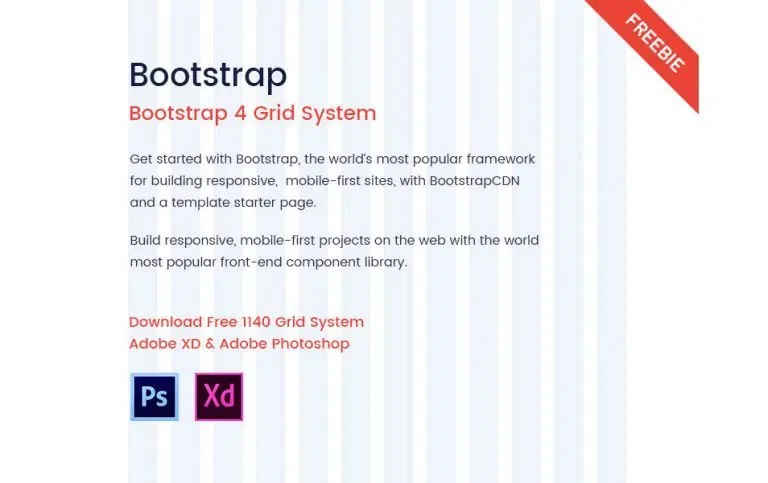 FREEBIE

Bootstrap

Bootstrap 4 Grid System

Get started with Bootstrap, the world's most popular framework for building responsive, mobile-first sites, with BootstrapCDN and a template starter page.

Build responsive, mobile-first projects on the web with the world most popular front-end component library.

Download Free 1140 Grid System
Adobe XD & Adobe Photoshop

Ps Xd